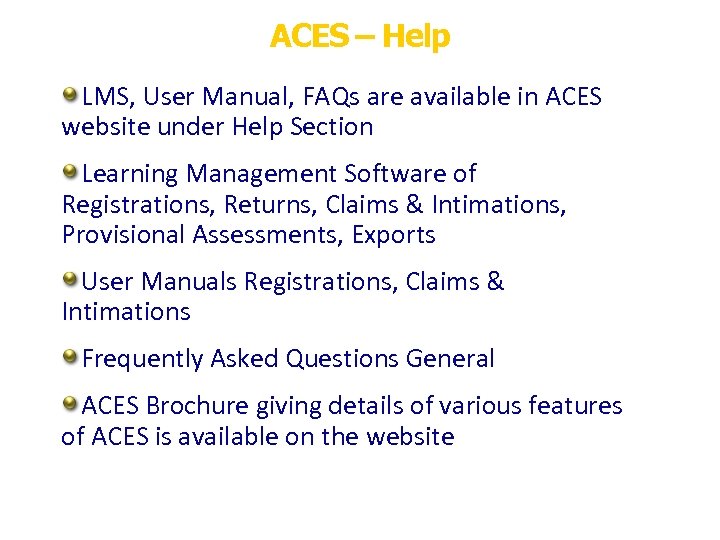 ACES – Help

LMS, User Manual, FAQs are available in ACES website under Help Section

Learning Management Software of Registrations, Returns, Claims & Intimations, Provisional Assessments, Exports

User Manuals Registrations, Claims & Intimations

Frequently Asked Questions General

ACES Brochure giving details of various features of ACES is available on the website